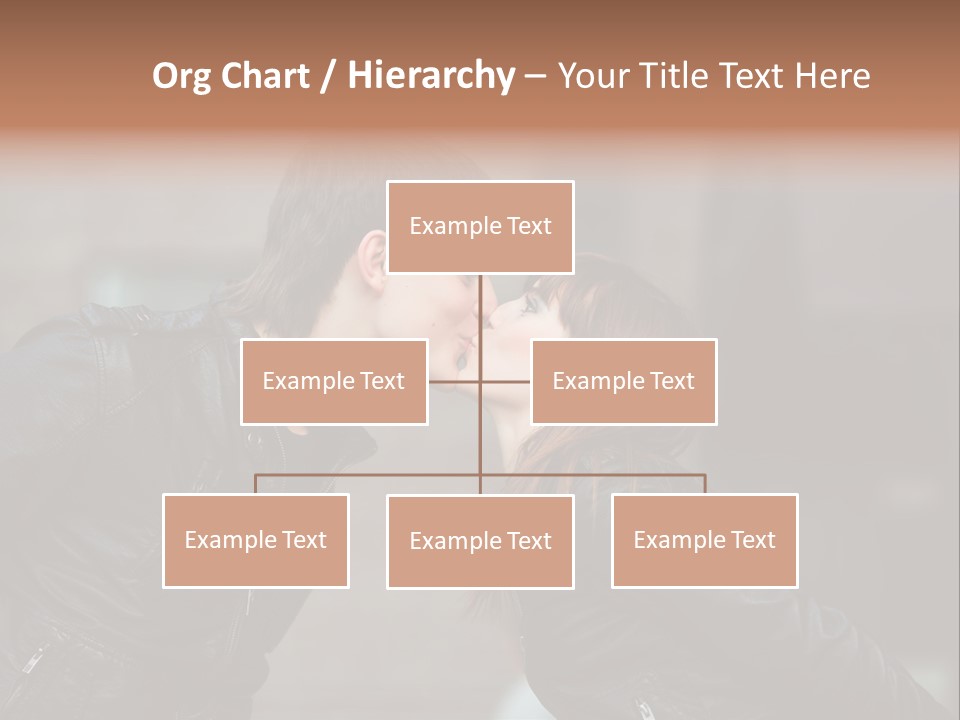 Org Chart / Hierarchy – Your Title Text Here

Example Text

Example Text

Example Text

Example Text

Example Text

Example Text